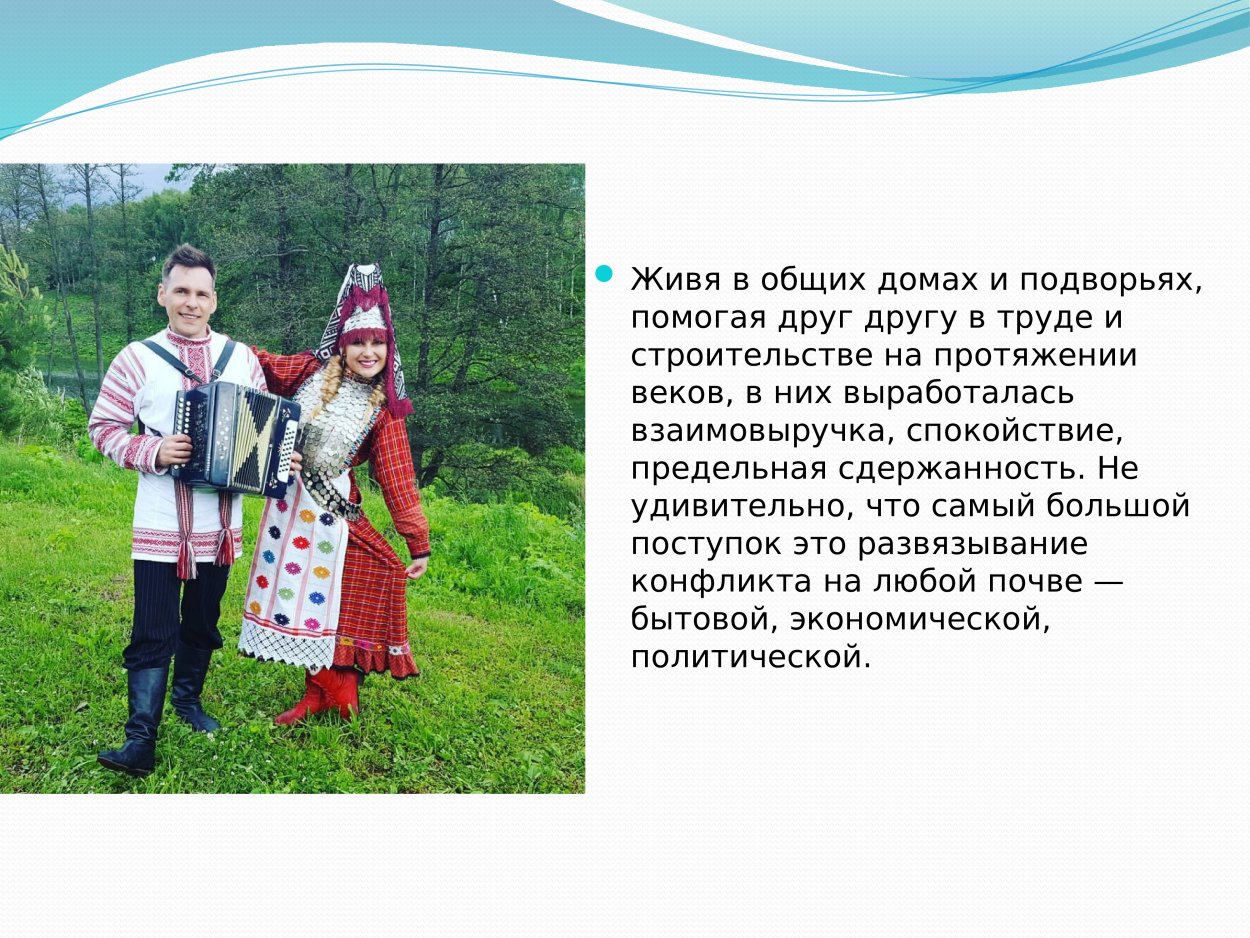 Живя в общих домах и подворьях, помогая друг другу в труде и строительстве на протяжении веков, в них выработалась взаимовыручка, спокойствие, предельная сдержанность. Не удивительно, что самый большой поступок это развязывание конфликта на любой почве — бытовой, экономической, политической.